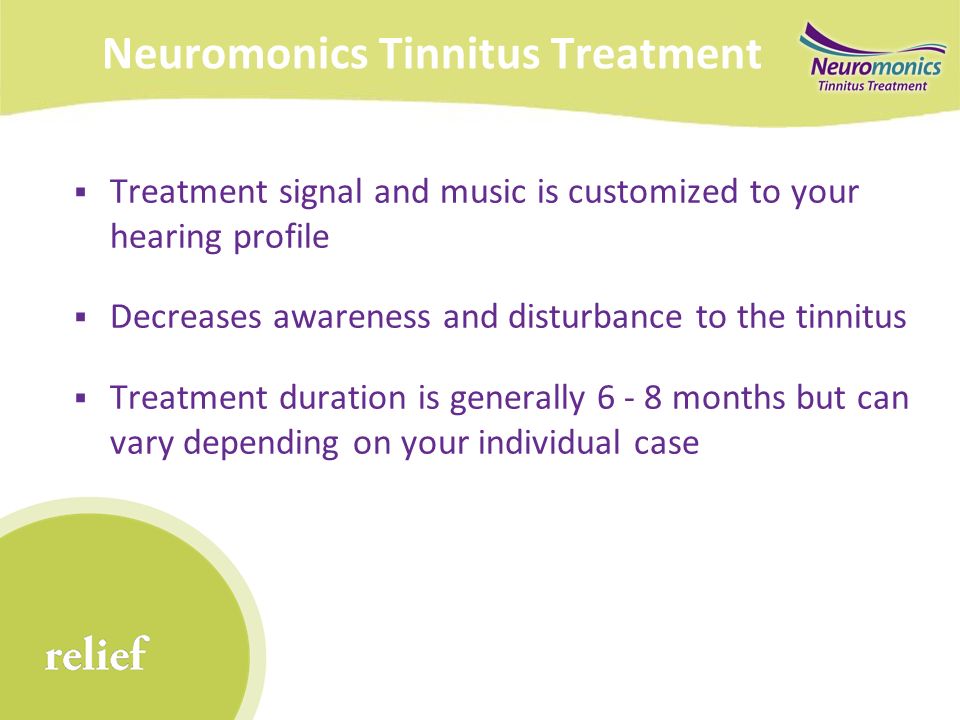 Neuromonics Tinnitus Treatment

Neuromonics
Tinnitus Treatment

▪ Treatment signal and music is customized to your hearing profile

▪ Decreases awareness and disturbance to the tinnitus

▪ Treatment duration is generally 6 - 8 months but can vary depending on your individual case

relief